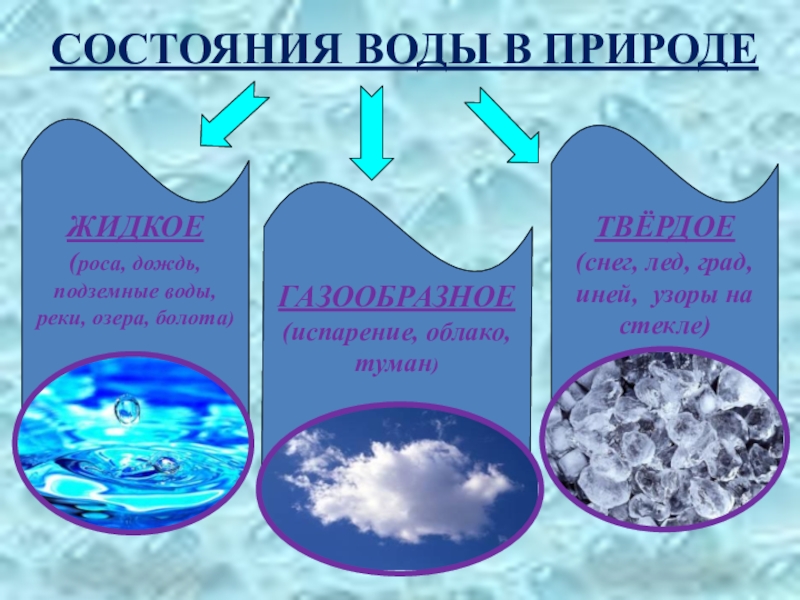 СОСТОЯНИЯ ВОДЫ В ПРИРОДЕ

ЖИДКОЕ

(роса, дождь, подземные воды, реки, озера, болота)

ГАЗООБРАЗНОЕ

(испарение, облако, туман)

ТВЁРДОЕ

(снег, лед, град, иней, узоры на стекле)